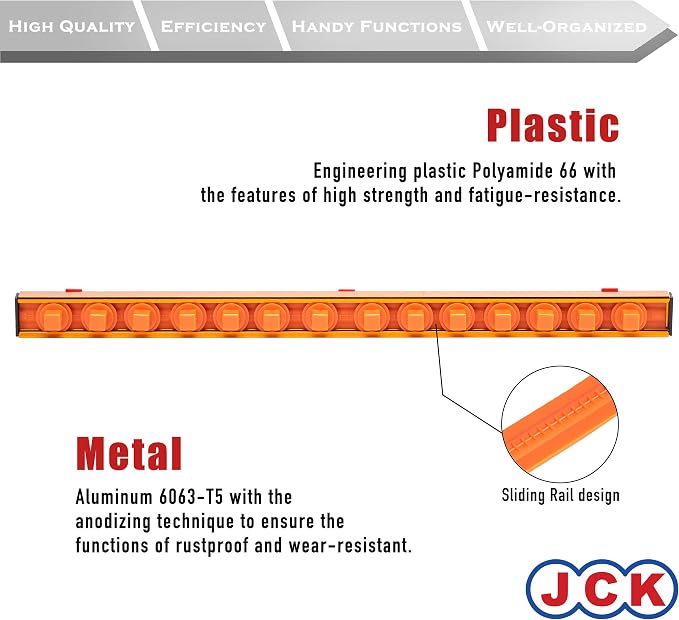 HIGH QUALITY EFFICIENCY HANDY FUNCTIONS WELL-ORGANIZED

Plastic

Engineering plastic Polyamide 66 with the features of high strength and fatigue-resistance.

Metal

Aluminum 6063-T5 with the anodizing technique to ensure the functions of rustproof and wear-resistant.

Sliding Rail design

JCK